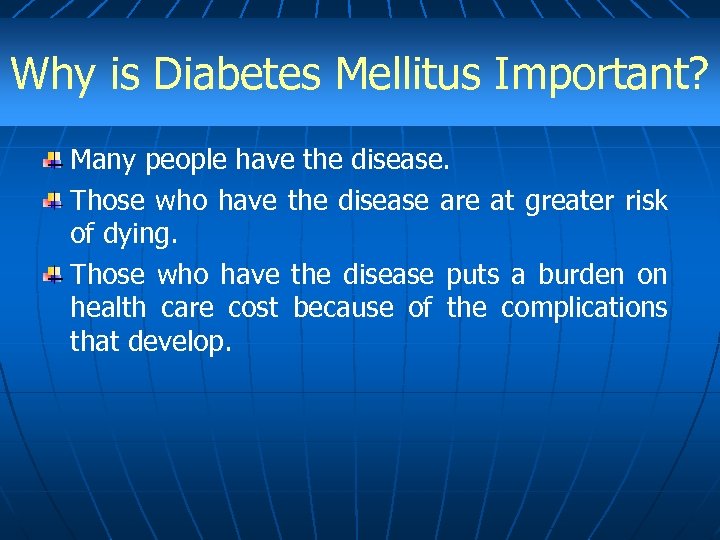 Why is Diabetes Mellitus Important?

Many people have the disease.

Those who have the disease are at greater risk of dying.

Those who have the disease puts a burden on health care cost because of the complications that develop.